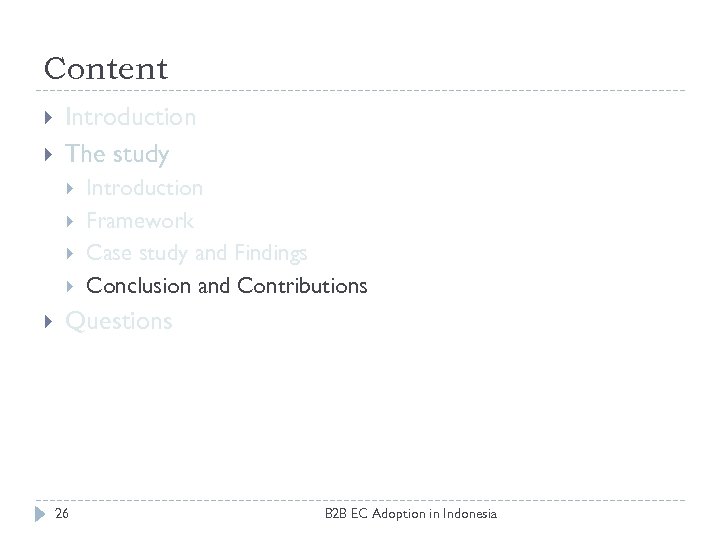 Content

Introduction
The study
Introduction
Framework
Case study and Findings
Conclusion and Contributions
Questions

26 B2B EC Adoption in Indonesia